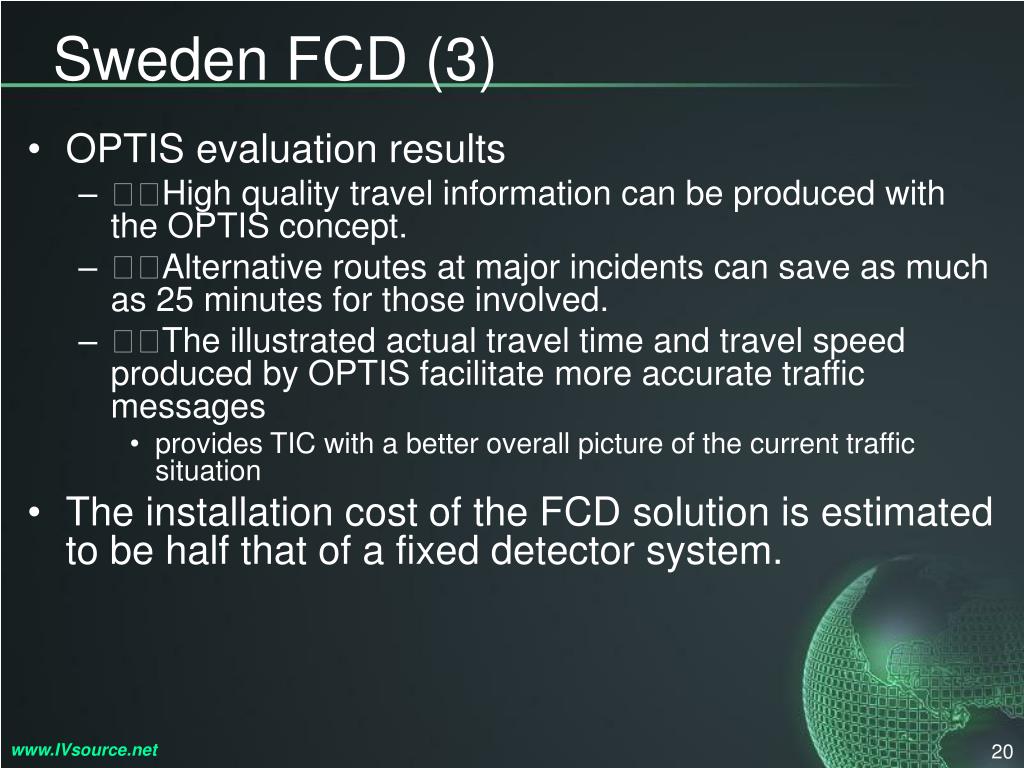 Sweden FCD (3)

• OPTIS evaluation results
– □□High quality travel information can be produced with the OPTIS concept.
– □□Alternative routes at major incidents can save as much as 25 minutes for those involved.
– □□The illustrated actual travel time and travel speed produced by OPTIS facilitate more accurate traffic messages
• provides TIC with a better overall picture of the current traffic situation
• The installation cost of the FCD solution is estimated to be half that of a fixed detector system.

www.IVsource.net

20